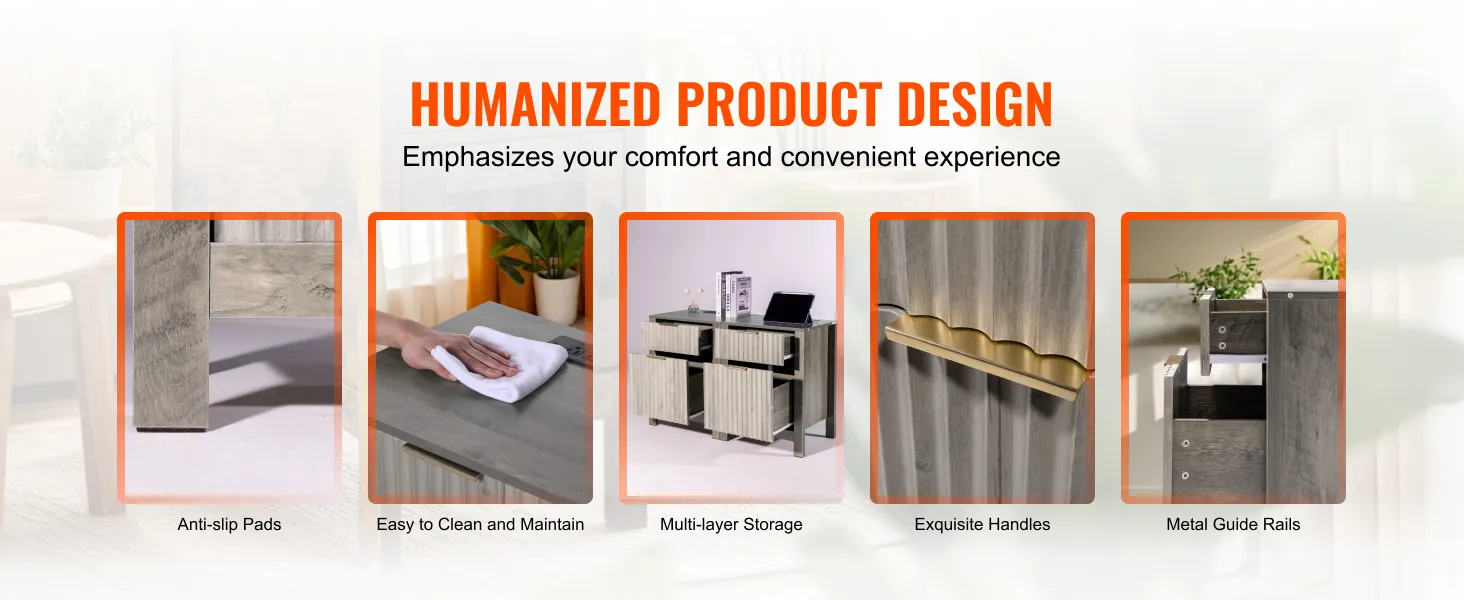 HUMANIZED PRODUCT DESIGN
Emphasizes your comfort and convenient experience

Anti-slip Pads

Easy to Clean and Maintain

Multi-layer Storage

Exquisite Handles

Metal Guide Rails